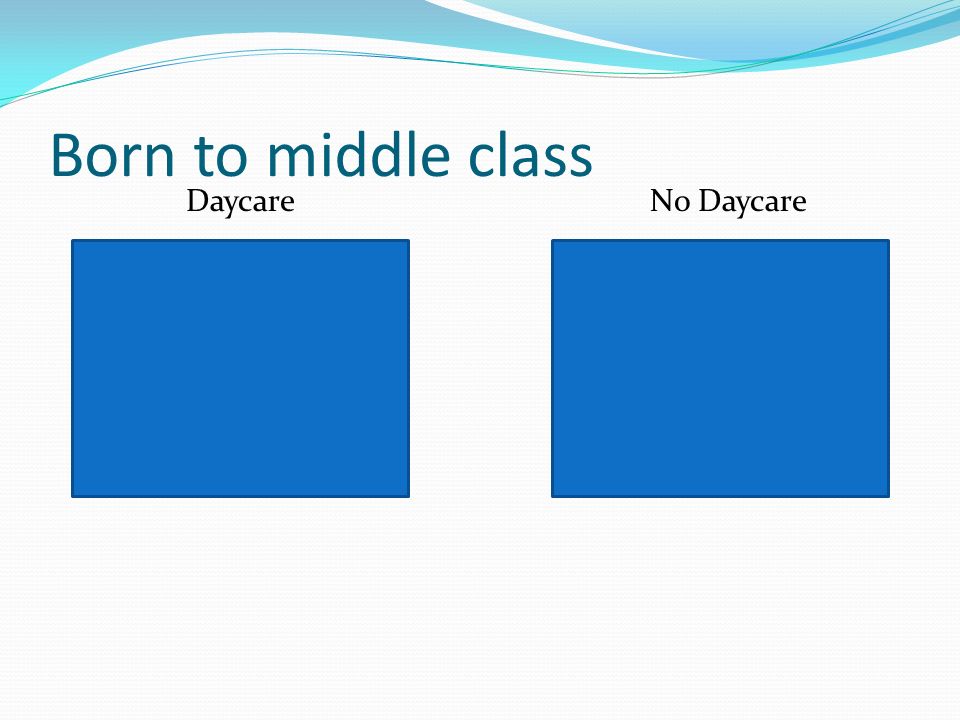 Born to middle class

Daycare

No Daycare